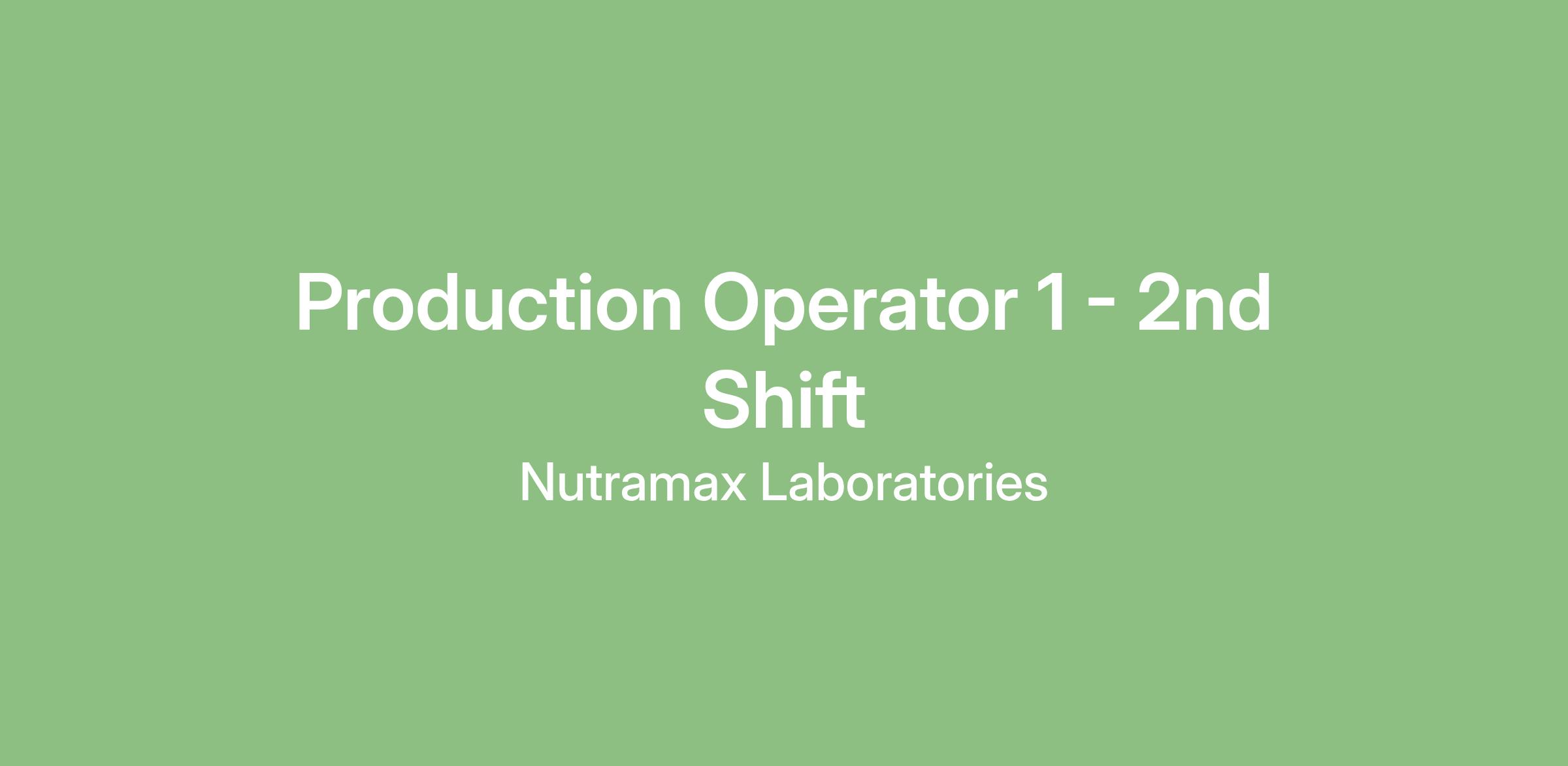 Production Operator 1 - 2nd Shift

Nutramax Laboratories